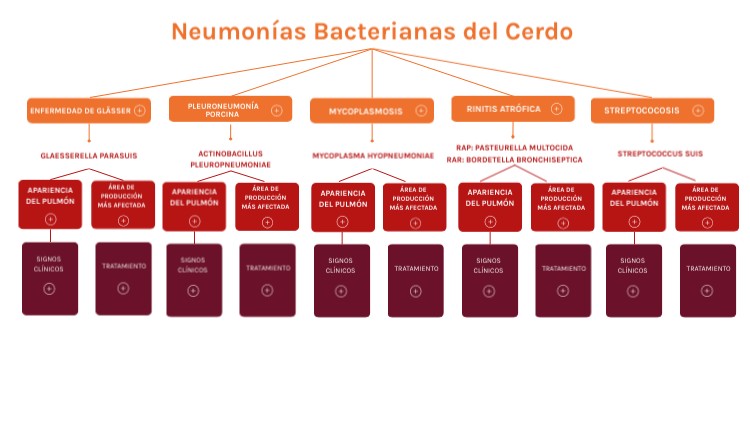 Neumonías Bacterianas del Cerdo

ENFERMEDAD DE GLÄSSER

GLAESSERELLA PARASUIS

APARIENCIA DEL PULMÓN

ÁREA DE PRODUCCIÓN MÁS AFECTADA

SIGNOS CLÍNICOS

TRATAMIENTO

PLEURONEUMONÍA PORCINA

ACTINOBACILLUS PLEUROPNEUMONIAE

APARIENCIA DEL PULMÓN

ÁREA DE PRODUCCIÓN MÁS AFECTADA

SIGNOS CLÍNICOS

TRATAMIENTO

MYCOPLASMOSIS

MYCOPLASMA HYOPNEUMONIAE

APARIENCIA DEL PULMÓN

ÁREA DE PRODUCCIÓN MÁS AFECTADA

SIGNOS CLÍNICOS

TRATAMIENTO

RINITIS ATRÓFICA

RAP: PASTEURELLA MULTOCIDA
RAR: BORDETELLA BRONCHISEPTICA

APARIENCIA DEL PULMÓN

ÁREA DE PRODUCCIÓN MÁS AFECTADA

SIGNOS CLÍNICOS

TRATAMIENTO

STREPTOCOCOSIS

STREPTOCOCCUS SUIS

APARIENCIA DEL PULMÓN

ÁREA DE PRODUCCIÓN MÁS AFECTADA

SIGNOS CLÍNICOS

TRATAMIENTO